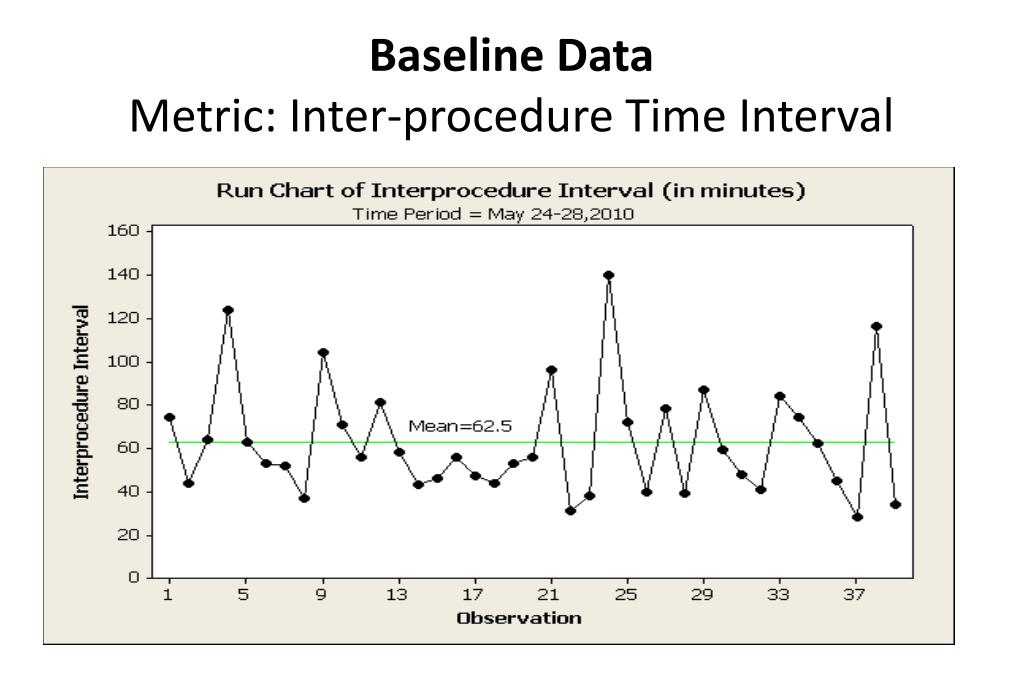 **Baseline Data**
Metric: Inter-procedure Time Interval

Run Chart of Interprocedure Interval (in minutes)
Time Period = May 24-28,2010

Interprocedure Interval

160
140
120
100
80
60
40
20
0

Mean=62.5

1 5 9 13 17 21 25 29 33 37

Observation